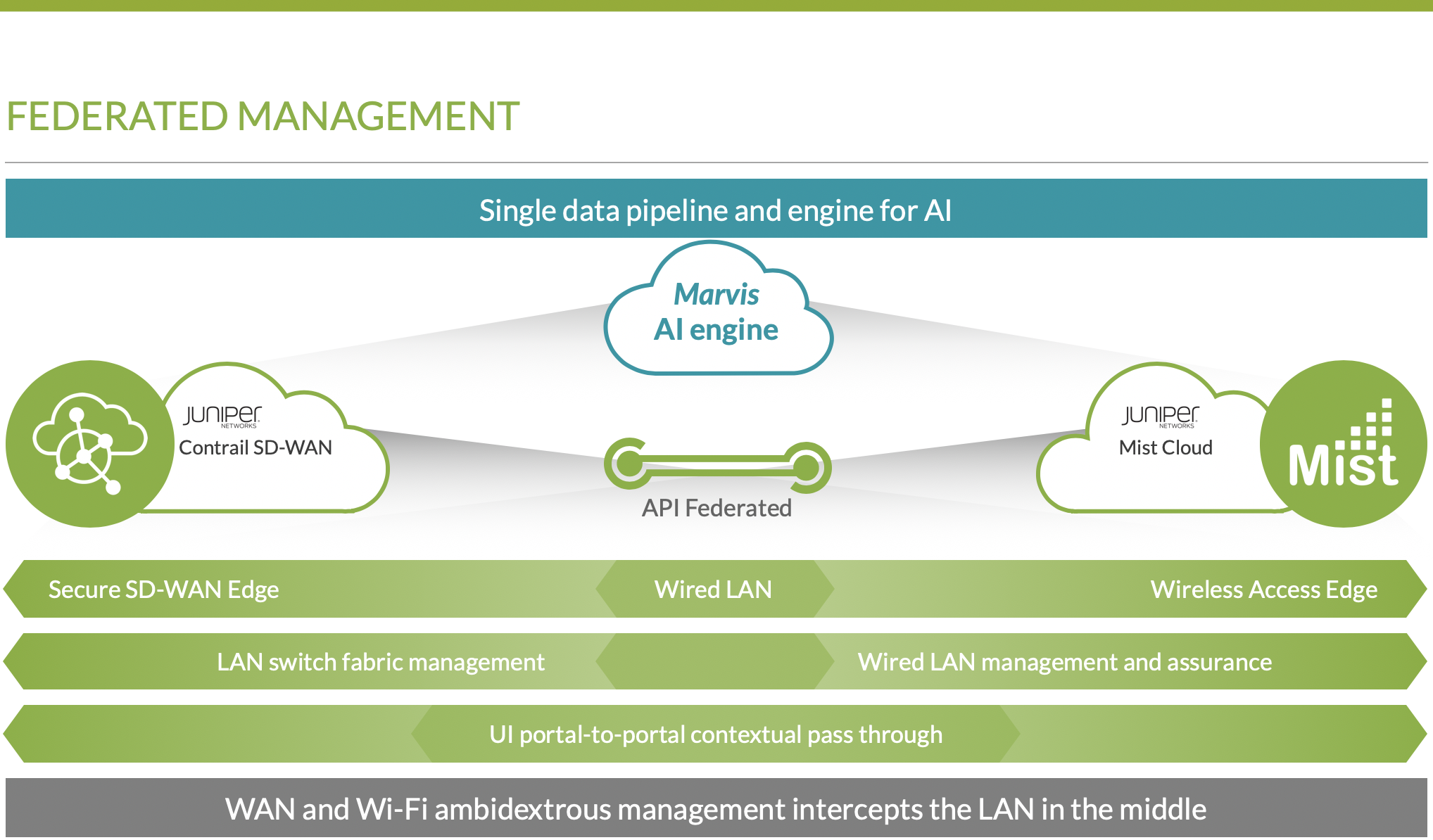 FEDERATED MANAGEMENT

Single data pipeline and engine for AI

Marvis
AI engine

JUNIPER
NETWORKS
Contrail SD-WAN

API Federated

JUNIPER
NETWORKS
Mist Cloud

Mist

Secure SD-WAN Edge

Wired LAN

Wireless Access Edge

LAN switch fabric management

Wired LAN management and assurance

UI portal-to-portal contextual pass through

WAN and Wi-Fi ambidextrous management intercepts the LAN in the middle